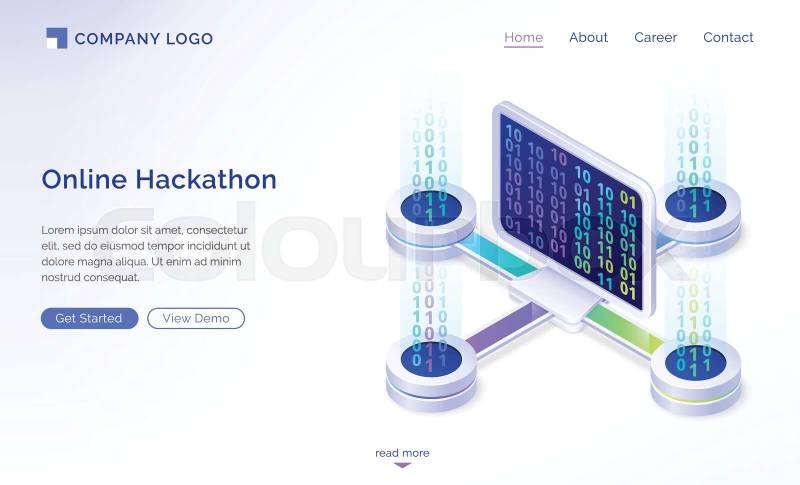 COMPANY LOGO

Home About Career Contact

Online Hackathon

Lorem ipsum dolor sit amet, consectetur elit, sed do eiusmod tempor incididunt ut dolore magna aliqua. Ut enim ad minim nostrud consequat.

Get Started View Demo

colourbox

read more